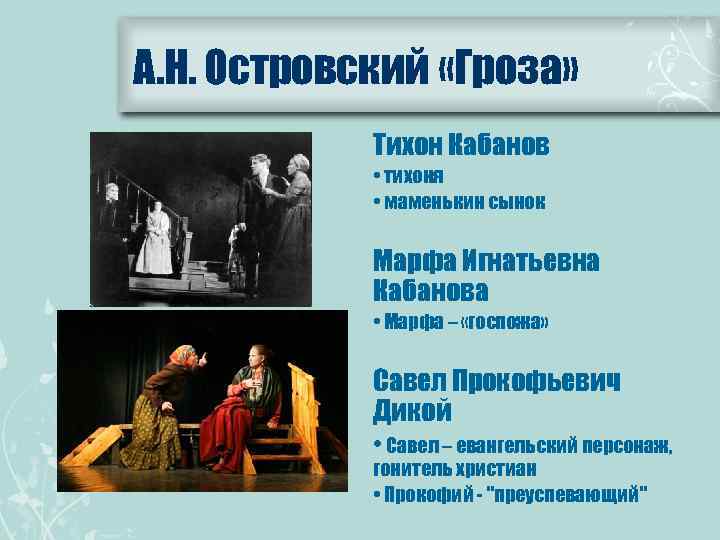 А.Н. Островский «Гроза»

Тихон Кабанов

• тихоня
• маменькин сынок

Марфа Игнатьевна Кабанова

• Марфа – «госпожа»

Савел Прокофьевич Дикой

• Савел – евангельский персонаж, гонитель христиан
• Прокофий - "преуспевающий"